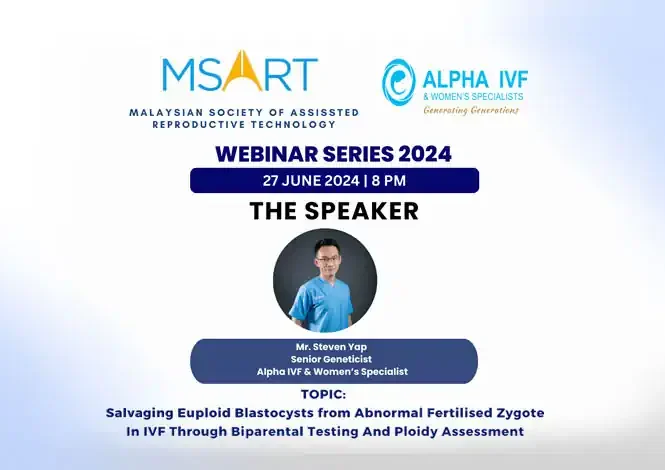 MSART
MALAYSIAN SOCIETY OF ASSISSTED REPRODUCTIVE TECHNOLOGY

ALPHA IVF
& WOMEN'S SPECIALISTS
Generating Generations

WEBINAR SERIES 2024

27 JUNE 2024 | 8 PM

THE SPEAKER

Mr. Steven Yap
Senior Geneticist
Alpha IVF & Women's Specialist

TOPIC:
Salvaging Euploid Blastocysts from Abnormal Fertilised Zygote In IVF Through Biparental Testing And Ploidy Assessment